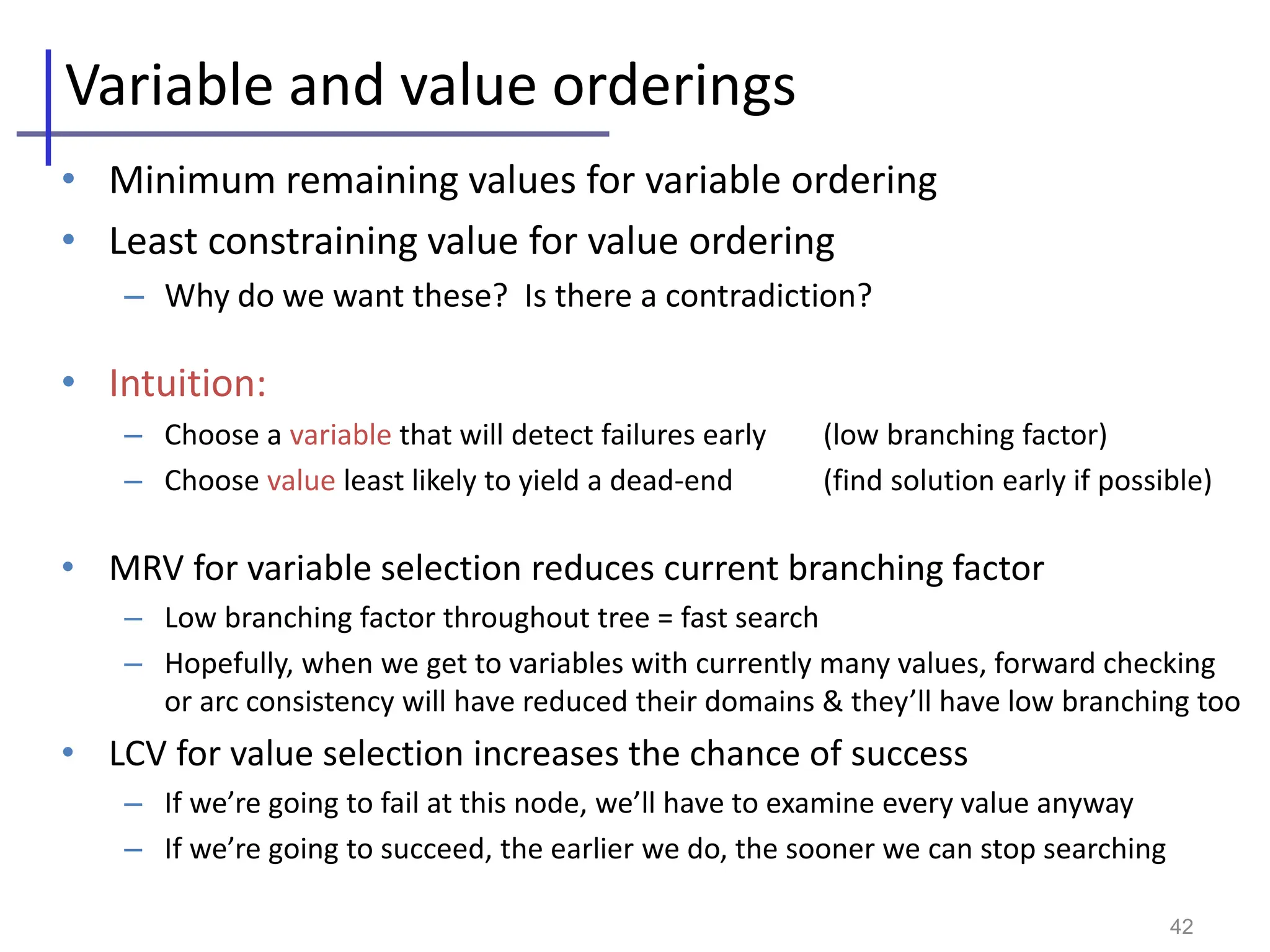 Variable and value orderings

• Minimum remaining values for variable ordering
• Least constraining value for value ordering
  – Why do we want these? Is there a contradiction?

• Intuition:
  – Choose a variable that will detect failures early (low branching factor)
  – Choose value least likely to yield a dead-end (find solution early if possible)

• MRV for variable selection reduces current branching factor
  – Low branching factor throughout tree = fast search
  – Hopefully, when we get to variables with currently many values, forward checking or arc consistency will have reduced their domains & they'll have low branching too
• LCV for value selection increases the chance of success
  – If we're going to fail at this node, we'll have to examine every value anyway
  – If we're going to succeed, the earlier we do, the sooner we can stop searching

42